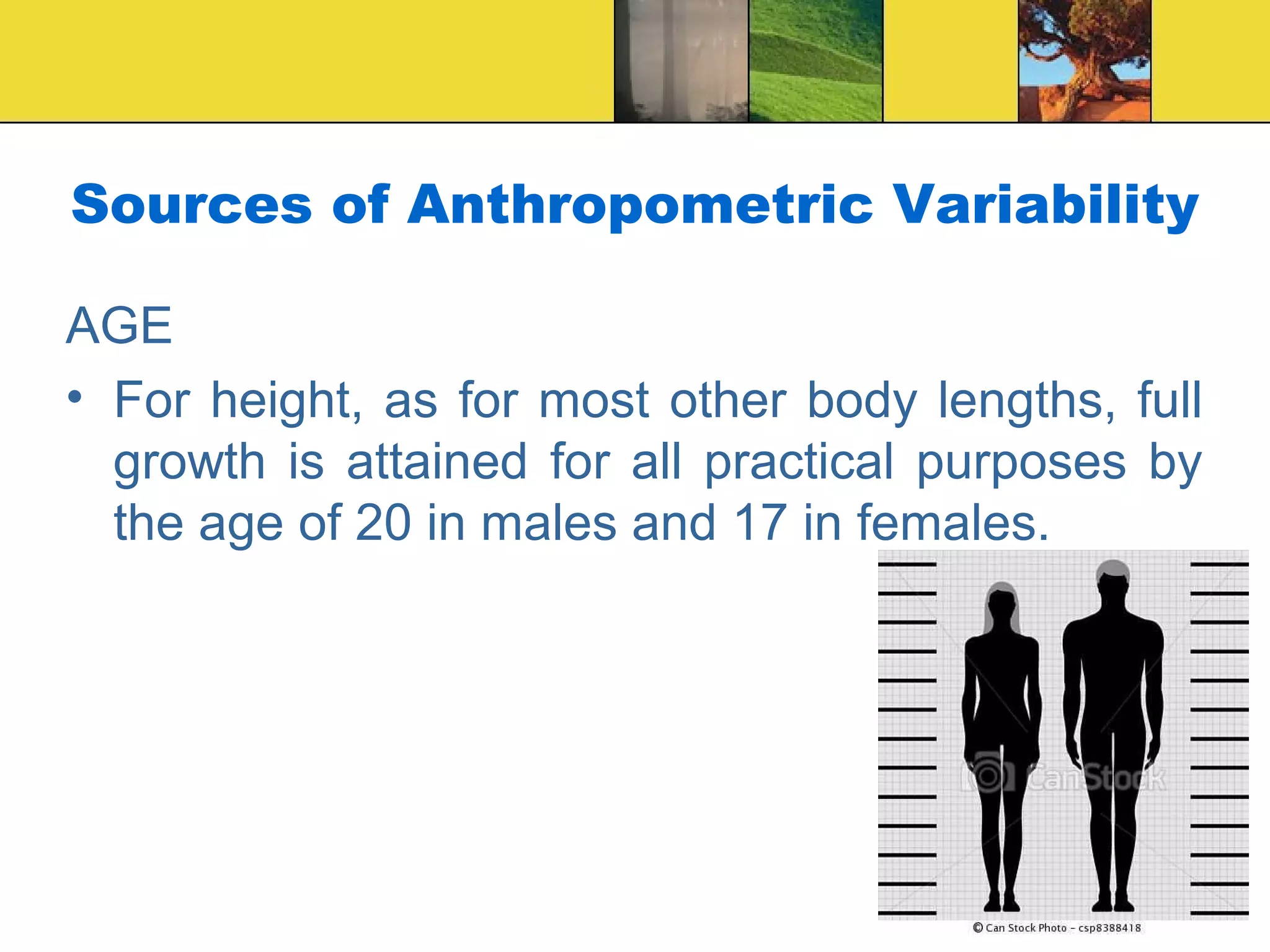 Sources of Anthropometric Variability

AGE

• For height, as for most other body lengths, full growth is attained for all practical purposes by the age of 20 in males and 17 in females.

CanStock

© Can Stock Photo - csp8388418